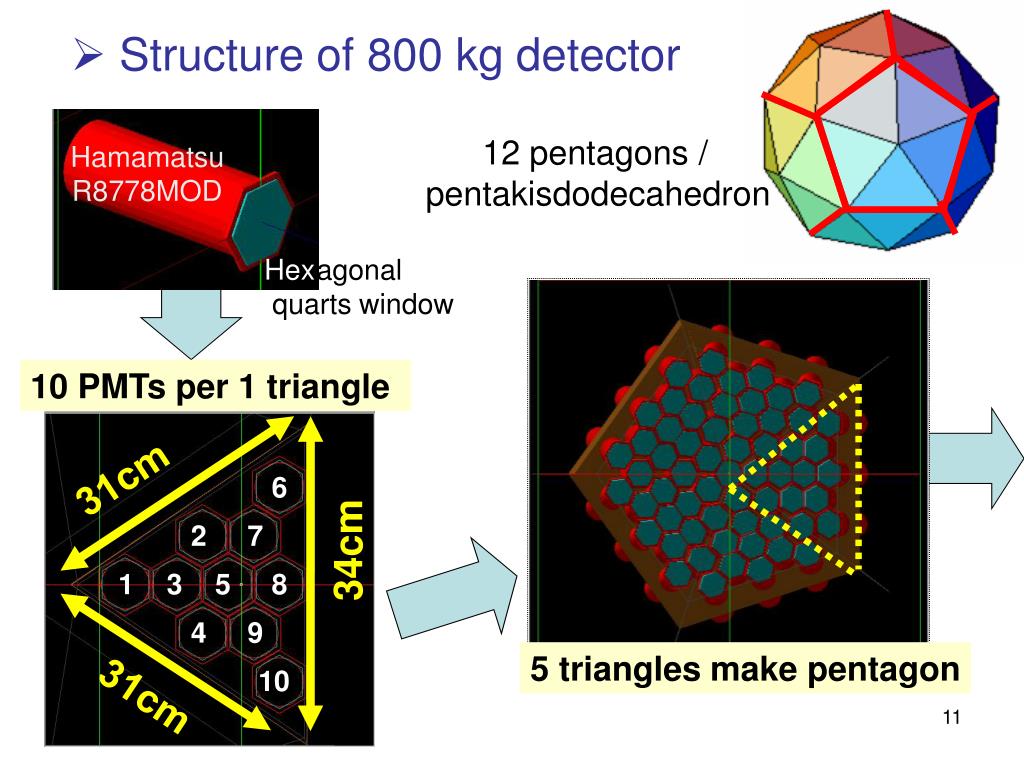 ➢ Structure of 800 kg detector

Hamamatsu R8778MOD

12 pentagons / pentakisdodecahedron

Hexagonal quarts window

10 PMTs per 1 triangle

31cm

34cm

31cm

6
2 7
1 3 5 8
4 9
10

5 triangles make pentagon

11